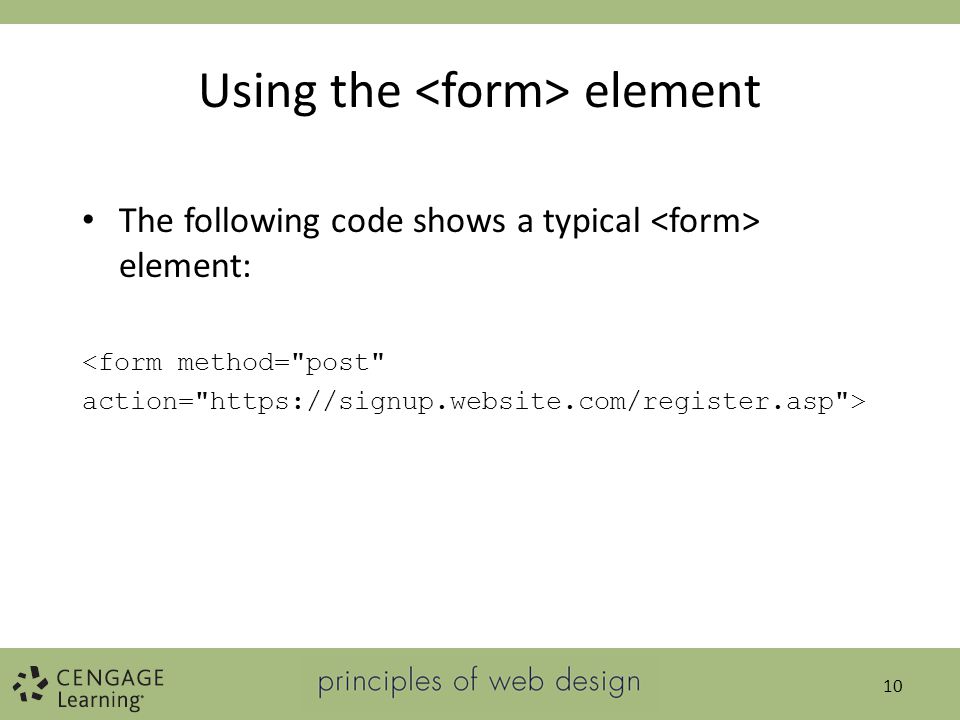 Using the <form> element

• The following code shows a typical <form> element:

<form method="post"
action="https://signup.website.com/register.asp">

CENGAGE Learning

principles of web design

10